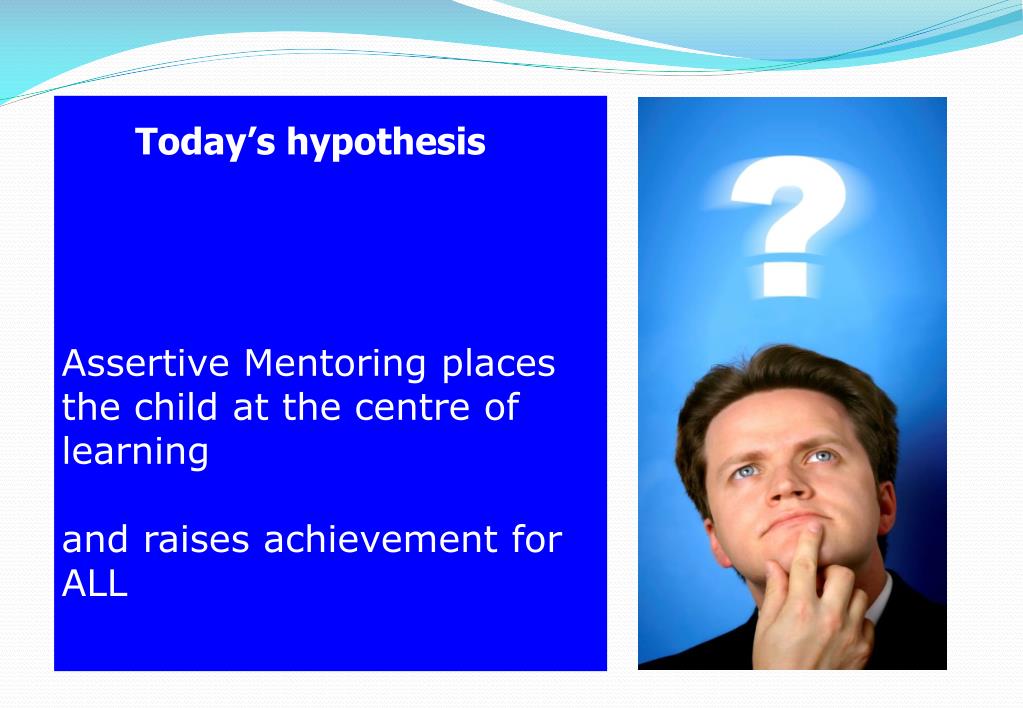 Today's hypothesis

Assertive Mentoring places the child at the centre of learning

and raises achievement for ALL

?